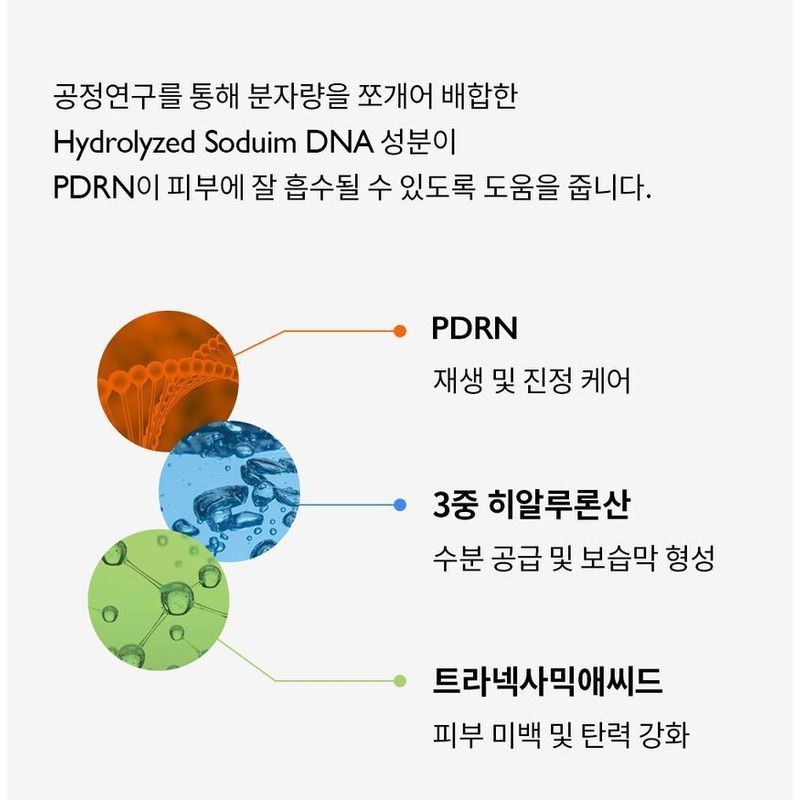 공정연구를 통해 분자량을 쪼개어 배합한
Hydrolyzed Soduim DNA 성분이
PDRN이 피부에 잘 흡수될 수 있도록 도움을 줍니다.

PDRN
재생 및 진정 케어

3중 히알루론산
수분 공급 및 보습막 형성

트라넥사믹애씨드
피부 미백 및 탄력 강화